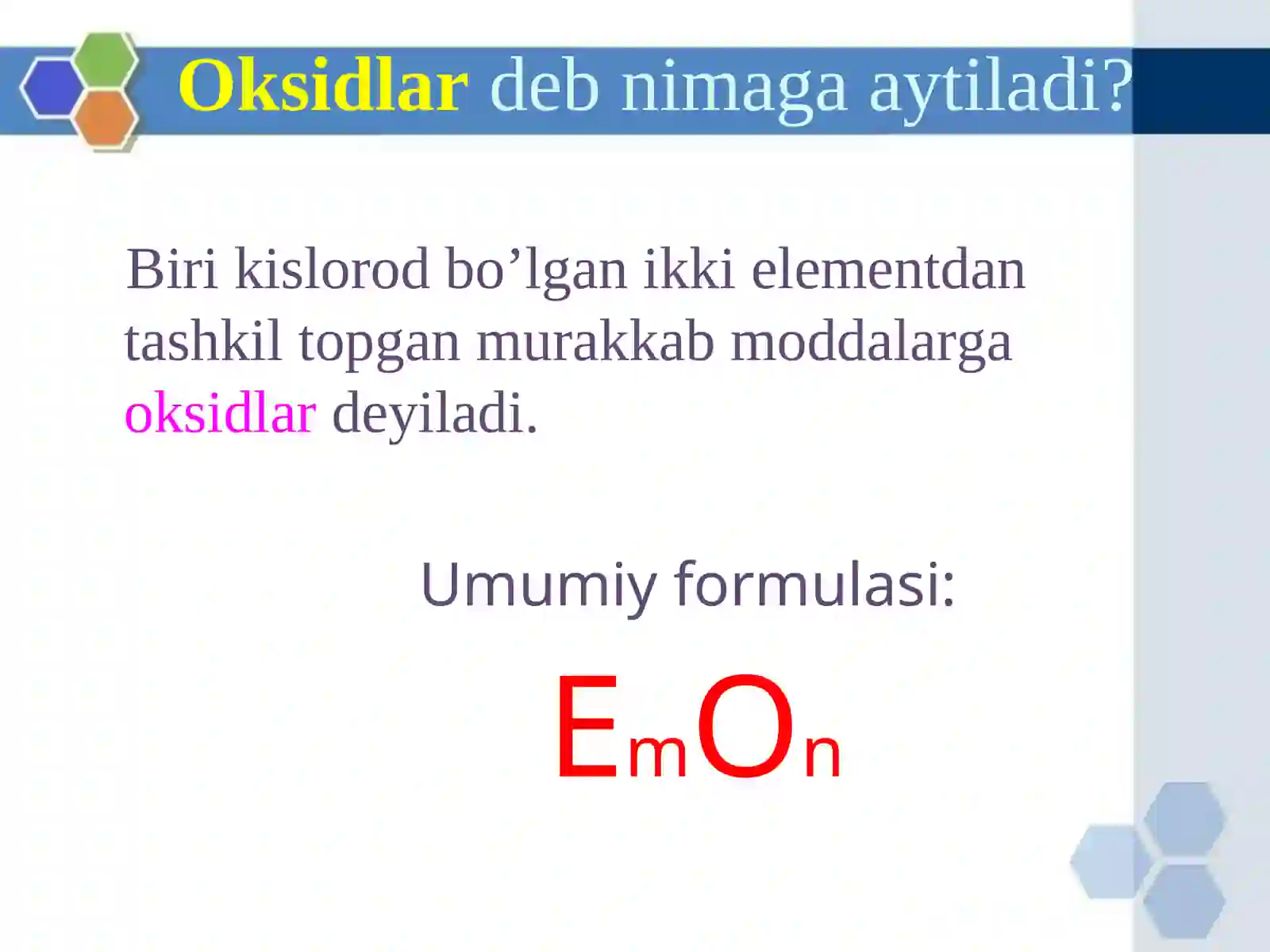 Oksidlar deb nimaga aytiladi?

Biri kislorod bo’lgan ikki elementdan tashkil topgan murakkab moddalarga oksidlar deyiladi.

Umumiy formulasi:

$E_mO_n$